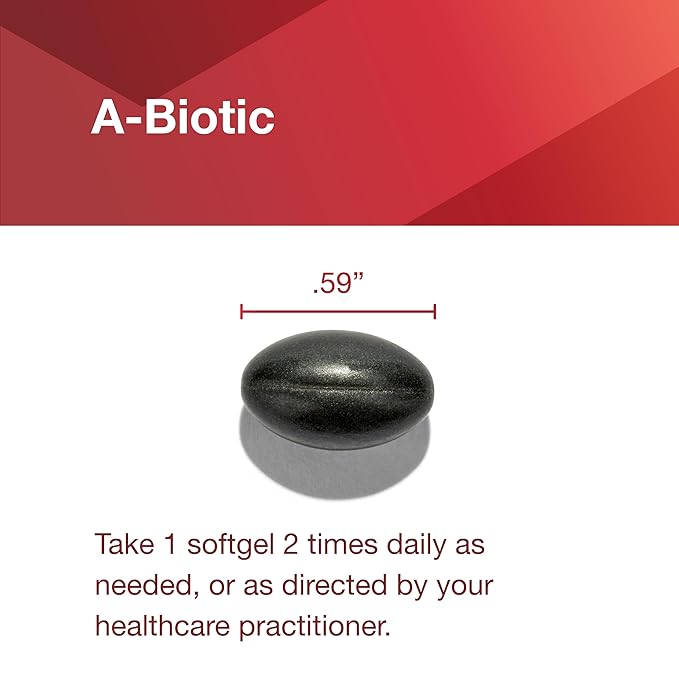 A-Biotic

.59”

Take 1 softgel 2 times daily as needed, or as directed by your healthcare practitioner.